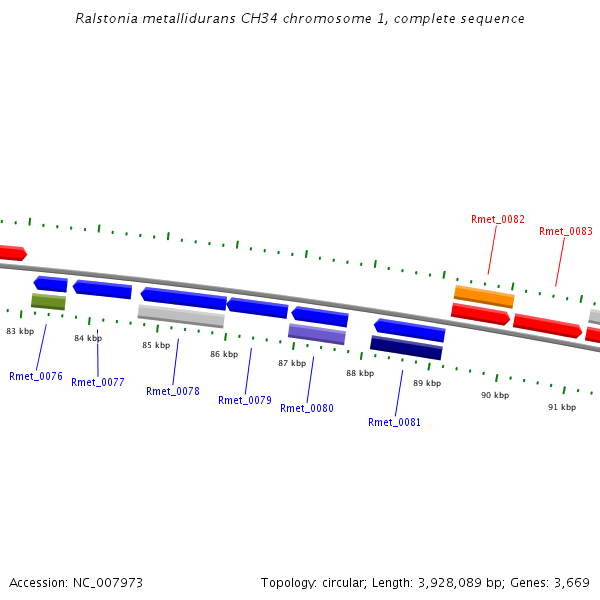 Ralstonia metallidurans CH34 chromosome 1, complete sequence

Rmet_0082
Rmet_0083

83 kbp
84 kbp
85 kbp
86 kbp
87 kbp
88 kbp
89 kbp
90 kbp
91 kbp

Rmet_0076
Rmet_0077
Rmet_0078
Rmet_0079
Rmet_0080
Rmet_0081

Accession: NC_007973

Topology: circular; Length: 3,928,089 bp; Genes: 3,669